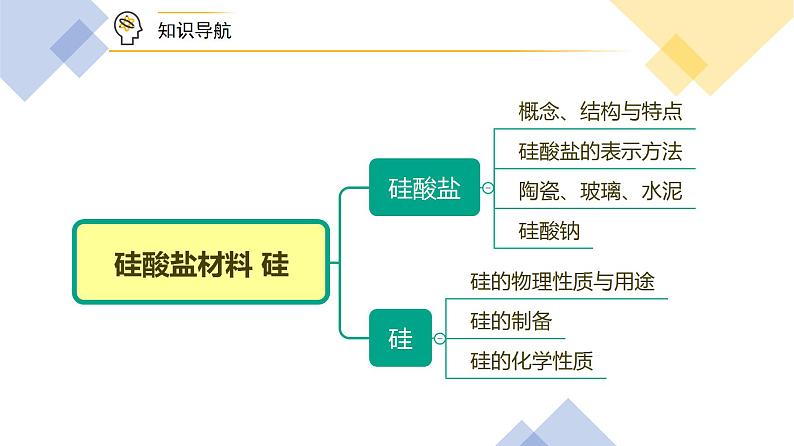 知识导航

硅酸盐材料 硅

硅酸盐

概念、结构与特点

硅酸盐的表示方法

陶瓷、玻璃、水泥

硅酸钠

硅

硅的物理性质与用途

硅的制备

硅的化学性质